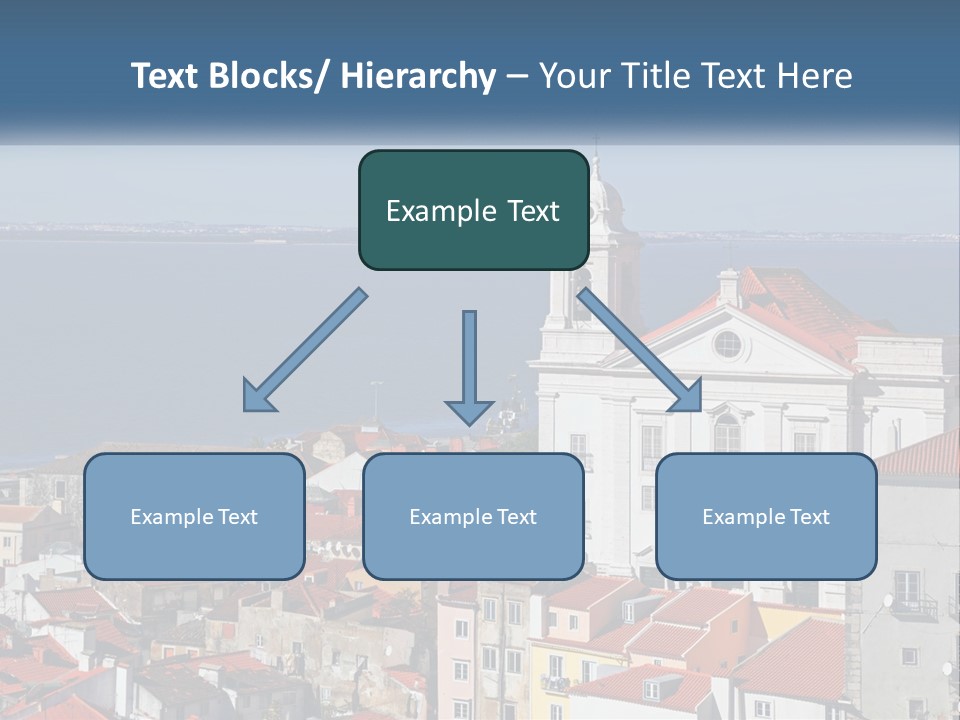 Text Blocks/ Hierarchy – Your Title Text Here

Example Text

Example Text

Example Text

Example Text